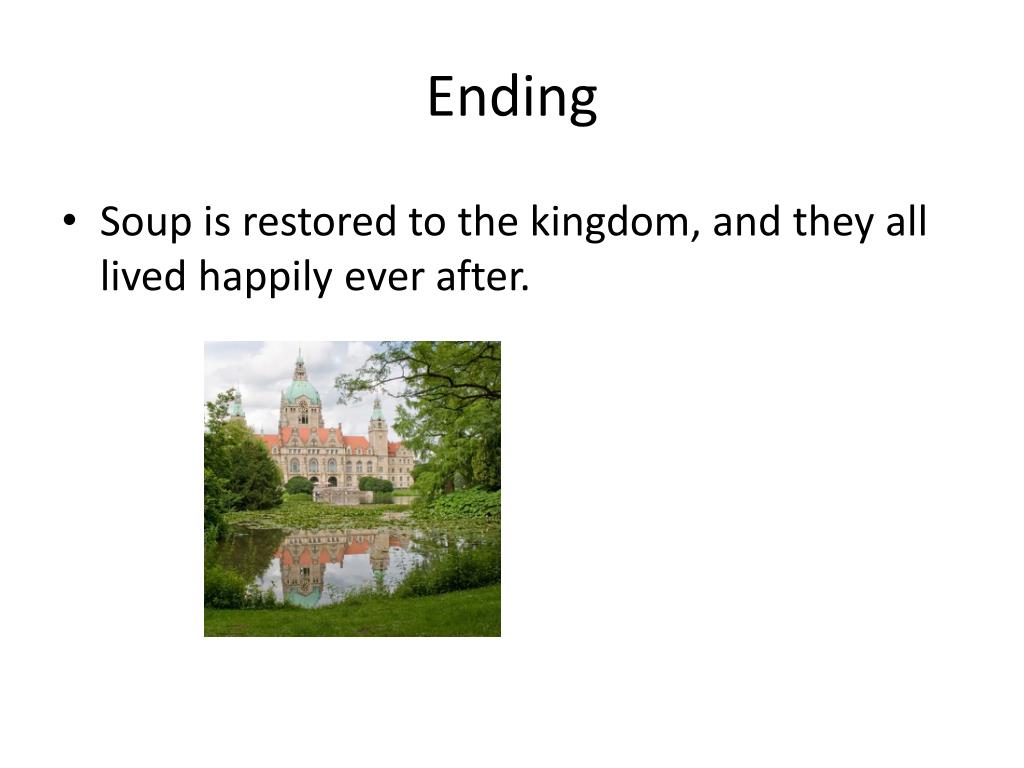 Ending

• Soup is restored to the kingdom, and they all lived happily ever after.